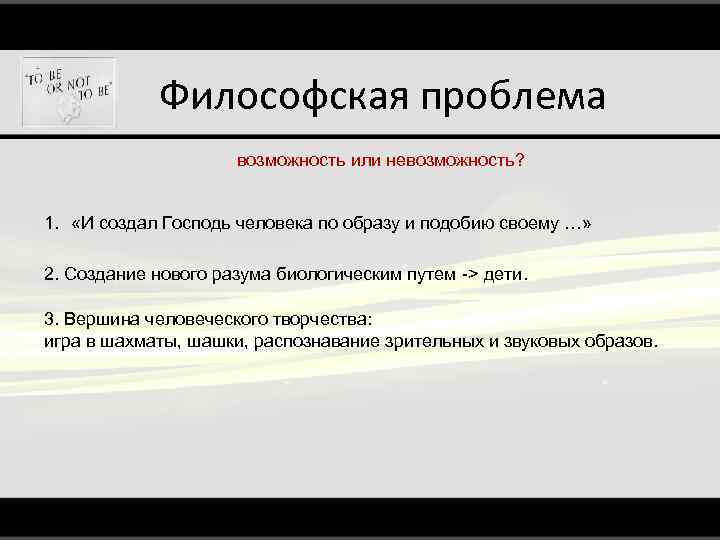 "TO BE OR NOT TO BE"

Философская проблема

возможность или невозможность?

1. «И создал Господь человека по образу и подобию своему …»

2. Создание нового разума биологическим путем -> дети.

3. Вершина человеческого творчества:
игра в шахматы, шашки, распознавание зрительных и звуковых образов.